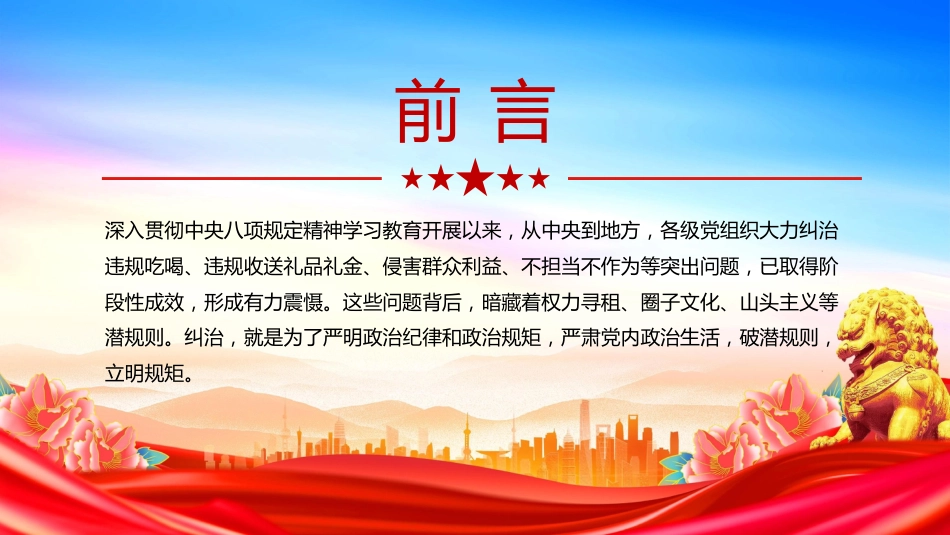 前言

深入贯彻中央八项规定精神学习教育开展以来，从中央到地方，各级党组织大力纠治违规吃喝、违规收送礼品礼金、侵害群众利益、不担当不作为等突出问题，已取得阶段性成效，形成有力震慑。这些问题背后，暗藏着权力寻租、圈子文化、山头主义等潜规则。纠治，就是为了严明政治纪律和政治规矩，严肃党内政治生活，破潜规则，立明规矩。